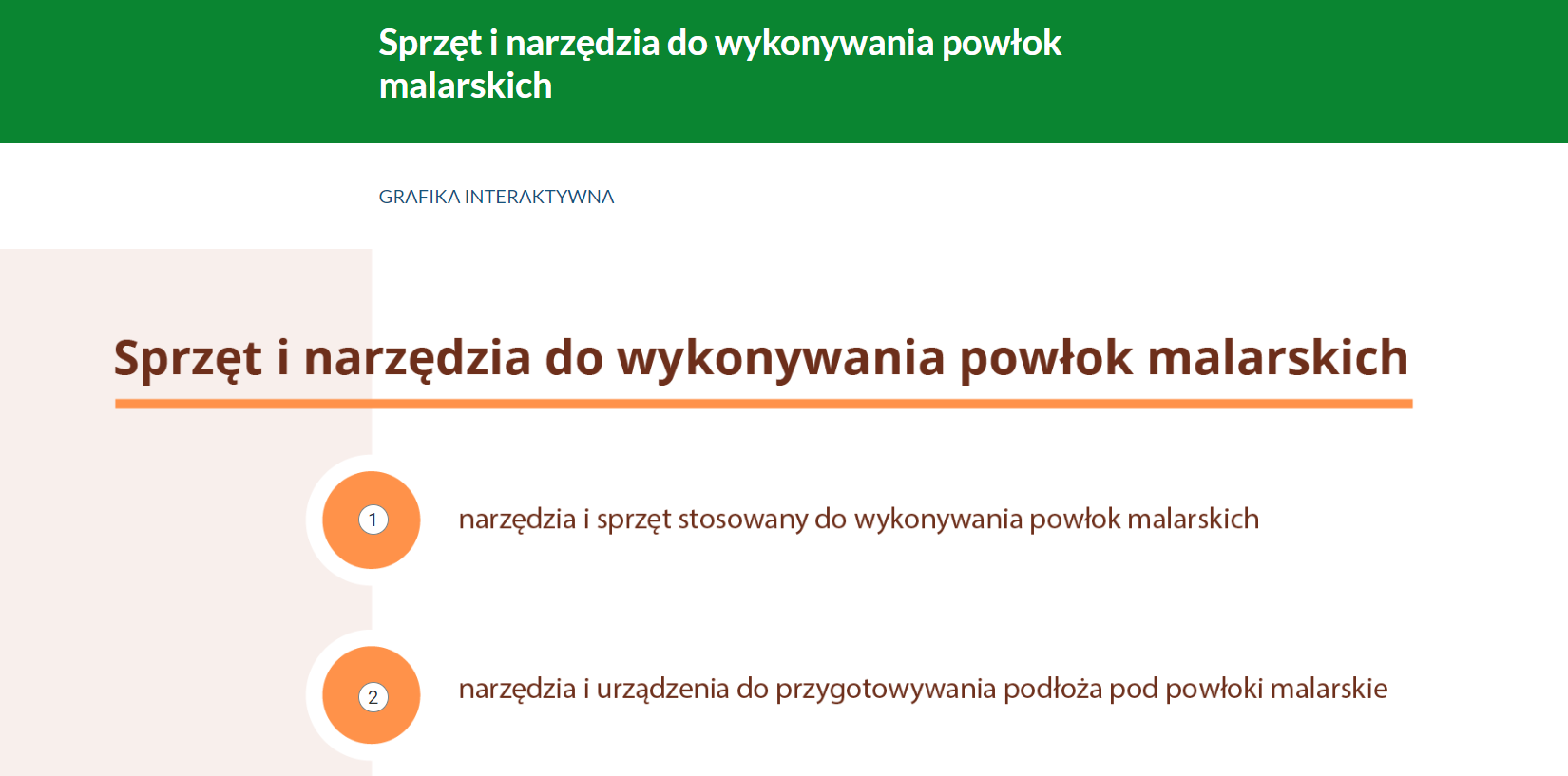 Sprzęt i narzędzia do wykonywania powłok malarskich

GRAFIKA INTERAKTYWNA

Sprzęt i narzędzia do wykonywania powłok malarskich

1 narzędzia i sprzęt stosowany do wykonywania powłok malarskich

2 narzędzia i urządzenia do przygotowywania podłoża pod powłoki malarskie